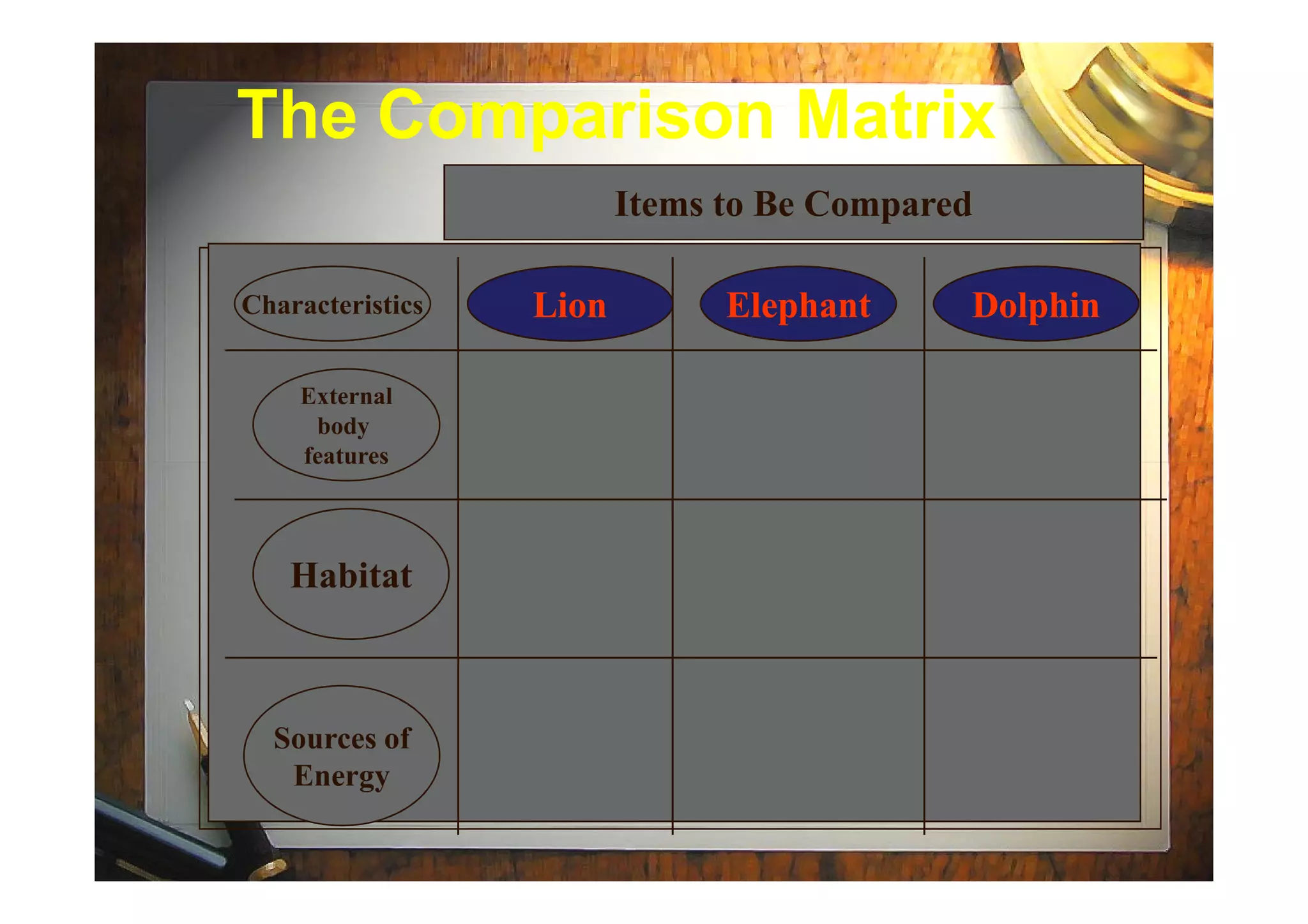 The Comparison Matrix

Items to Be Compared

| Characteristics | Lion | Elephant | Dolphin |
|---|---|---|---|
| External body features | | | |
| Habitat | | | |
| Sources of Energy | | | |